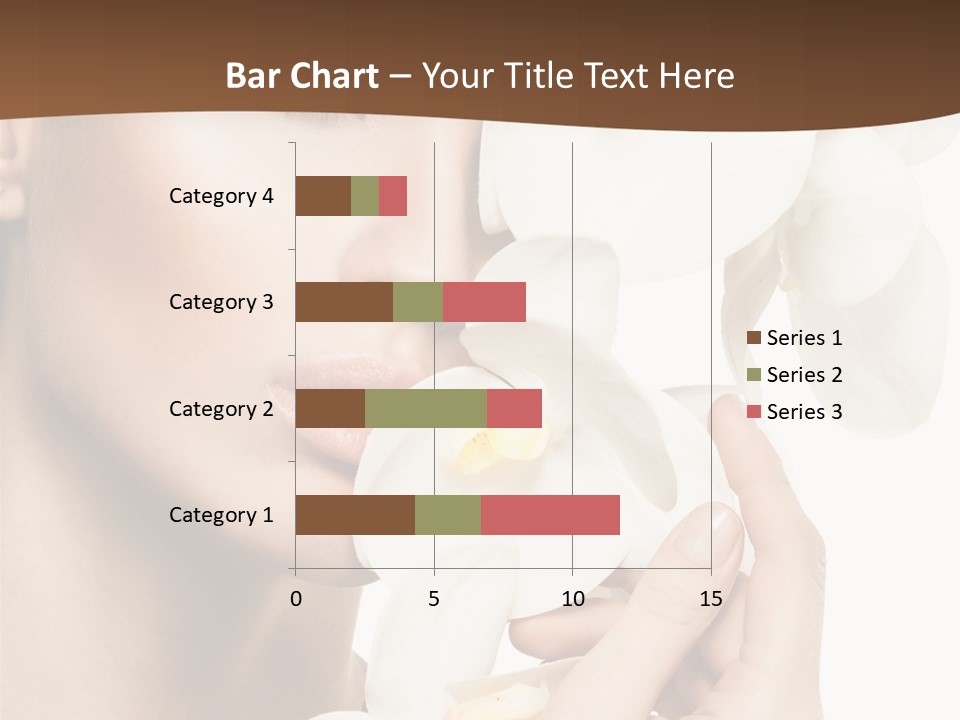 Bar Chart – Your Title Text Here

Category 4
Category 3
Category 2
Category 1

0
5
10
15

Series 1
Series 2
Series 3